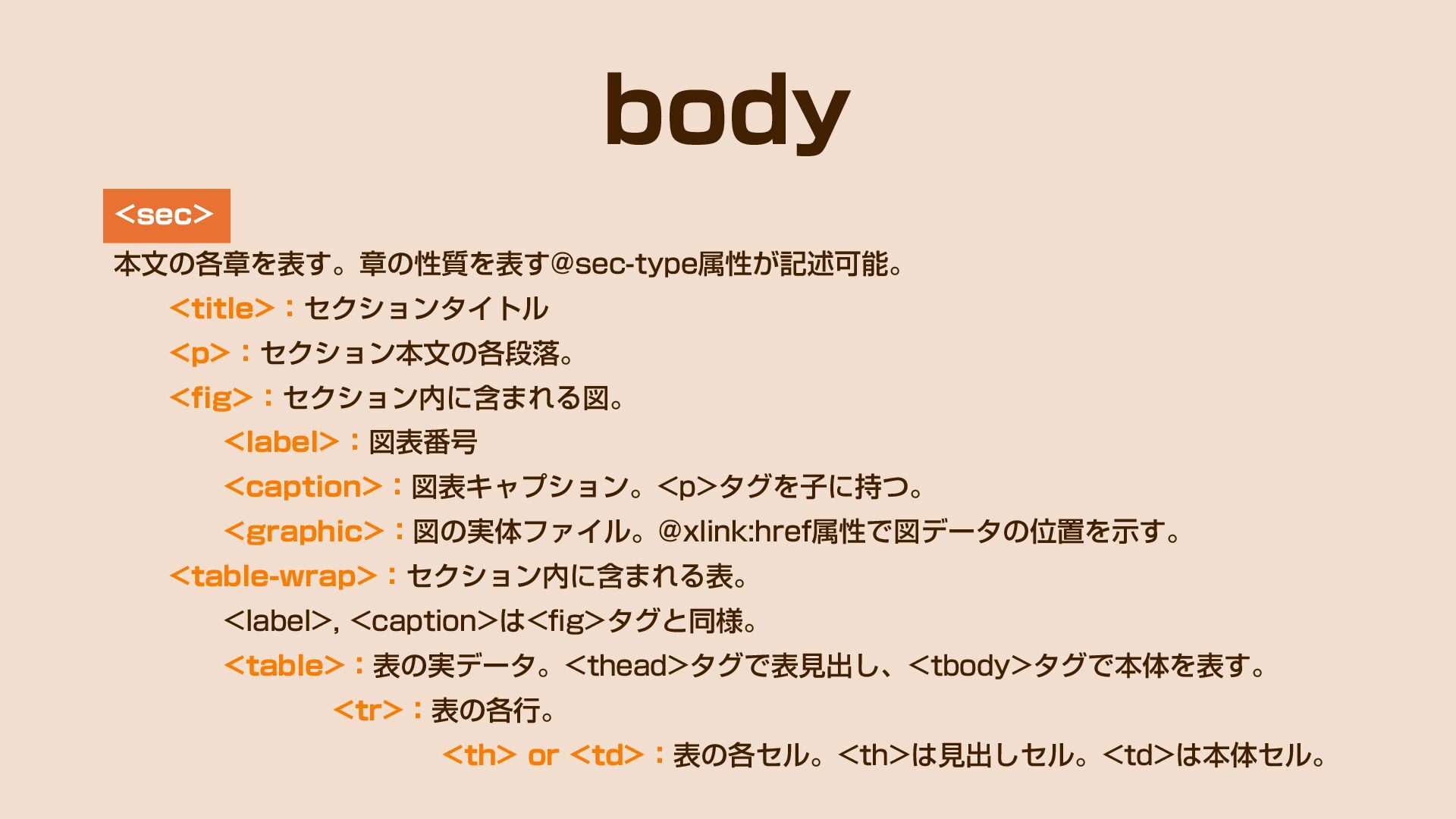 body

<sec>

本文の各章を表す。章の性質を表す@sec-type属性が記述可能。

<title>：セクションタイトル

<p>：セクション本文の各段落。

<fig>：セクション内に含まれる図。

<label>：図表番号

<caption>：図表キャプション。<p>タグを子に持つ。

<graphic>：図の実体ファイル。@xlink:href属性で図データの位置を示す。

<table-wrap>：セクション内に含まれる表。

<label>, <caption>は<fig>タグと同様。

<table>：表の実データ。<thead>タグで表見出し、<tbody>タグで本体を表す。

<tr>：表の各行。

<th> or <td>：表の各セル。<th>は見出しセル。<td>は本体セル。